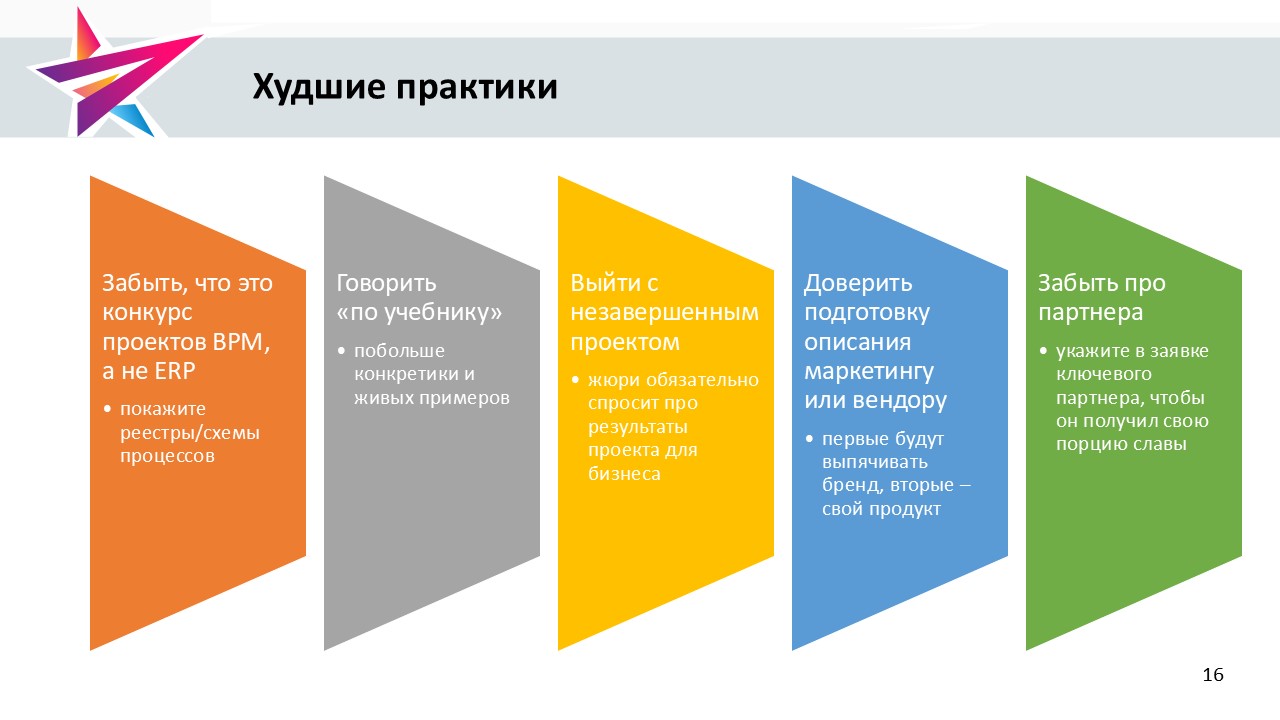 Худшие практики

Забыть, что это конкурс проектов BPM, а не ERP

• покажите реестры/схемы процессов

Говорить «по учебнику»

• побольше конкретики и живых примеров

Выйти с незавершенным проектом

• жюри обязательно спросит про результаты проекта для бизнеса

Доверить подготовку описания маркетингу или вендору

• первые будут выпячивать бренд, вторые – свой продукт

Забыть про партнера

• укажите в заявке ключевого партнера, чтобы он получил свою порцию славы

16